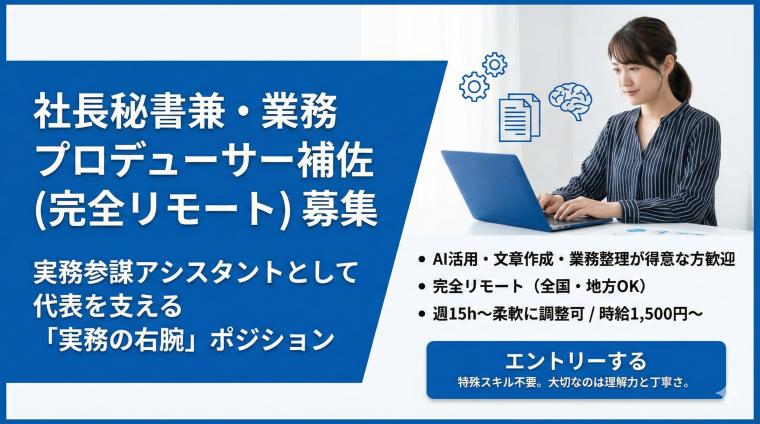 社長秘書兼・業務プロデューサー補佐(完全リモート) 募集

実務参謀アシスタントとして代表を支える「実務の右腕」ポジション

• AI活用・文章作成・業務整理が得意な方歓迎
• 完全リモート（全国・地方OK）
• 週15h〜柔軟に調整可 / 時給1,500円〜

エントリーする
特殊スキル不要。大切なのは理解力と丁寧さ。